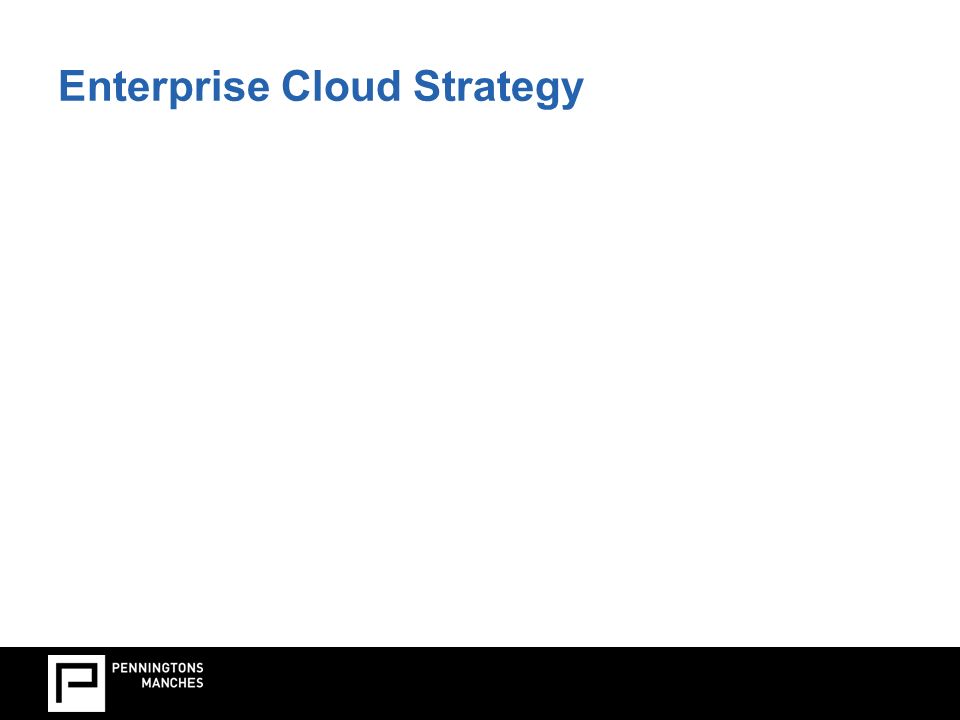 Enterprise Cloud Strategy

PENNINGTONS
MANCHES